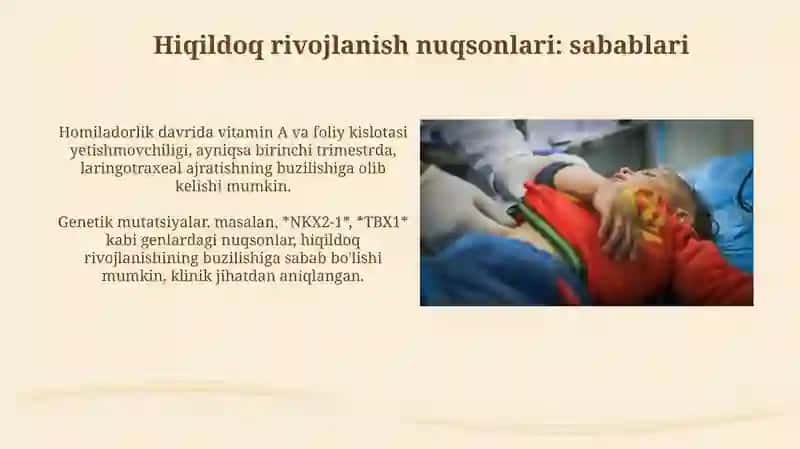 Hiqildoq rivojlanish nuqsonlari: sabablari

Homiladorlik davrida vitamin A va foliy kislotasi yetishmovchiligi, ayniqsa birinchi trimestrda, laringotraxeal ajratishning buzilishiga olib kelishi mumkin.

Genetik mutatsiyalar, masalan, *NKX2-1*, *TBX1* kabi genlardagi nuqsonlar, hiqildoq rivojlanishining buzilishiga sabab bo'lishi mumkin, klinik jihatdan aniqlangan.